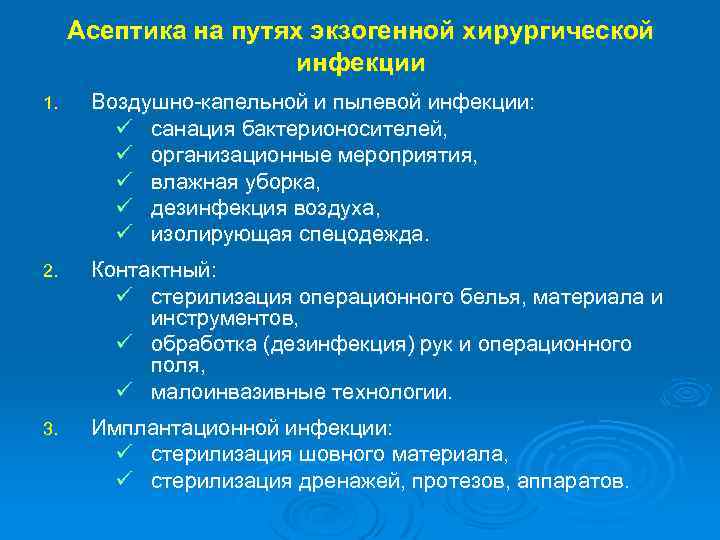 Асептика на путях экзогенной хирургической инфекции

1. Воздушно-капельной и пылевой инфекции:
✓ санация бактерионосителей,
✓ организационные мероприятия,
✓ влажная уборка,
✓ дезинфекция воздуха,
✓ изолирующая спецодежда.

2. Контактный:
✓ стерилизация операционного белья, материала и инструментов,
✓ обработка (дезинфекция) рук и операционного поля,
✓ малоинвазивные технологии.

3. Имплантационной инфекции:
✓ стерилизация шовного материала,
✓ стерилизация дренажей, протезов, аппаратов.